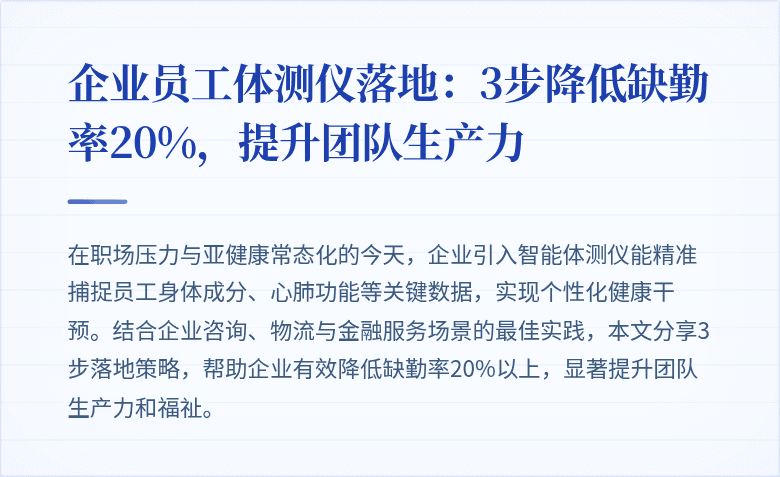 企业员工体测仪落地：3步降低缺勤率20%，提升团队生产力

在职场压力与亚健康常态化的今天，企业引入智能体测仪能精准捕捉员工身体成分、心肺功能等关键数据，实现个性化健康干预。结合企业咨询、物流与金融服务场景的最佳实践，本文分享3步落地策略，帮助企业有效降低缺勤率20%以上，显著提升团队生产力和福祉。